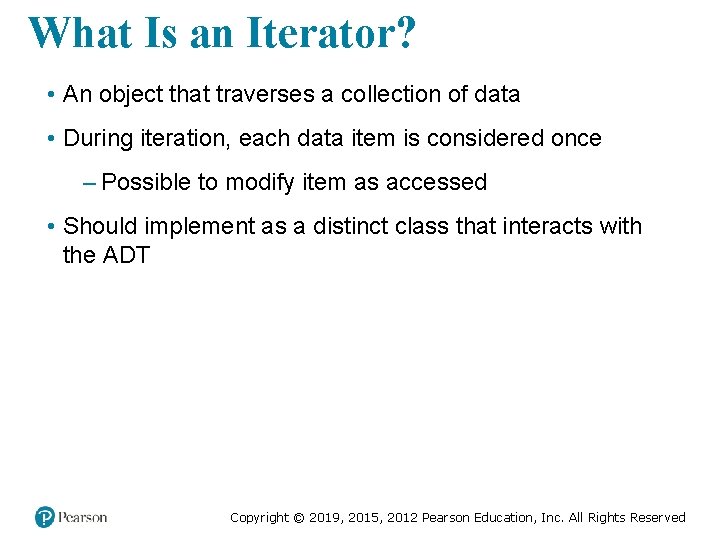 What Is an Iterator?

• An object that traverses a collection of data

• During iteration, each data item is considered once

– Possible to modify item as accessed

• Should implement as a distinct class that interacts with the ADT

Pearson

Copyright © 2019, 2015, 2012 Pearson Education, Inc. All Rights Reserved